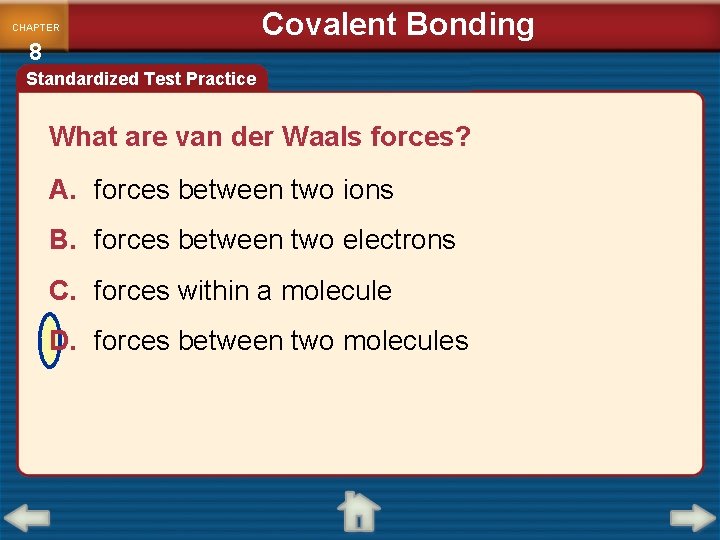 CHAPTER
8

Covalent Bonding

Standardized Test Practice

What are van der Waals forces?

A. forces between two ions

B. forces between two electrons

C. forces within a molecule

D. forces between two molecules